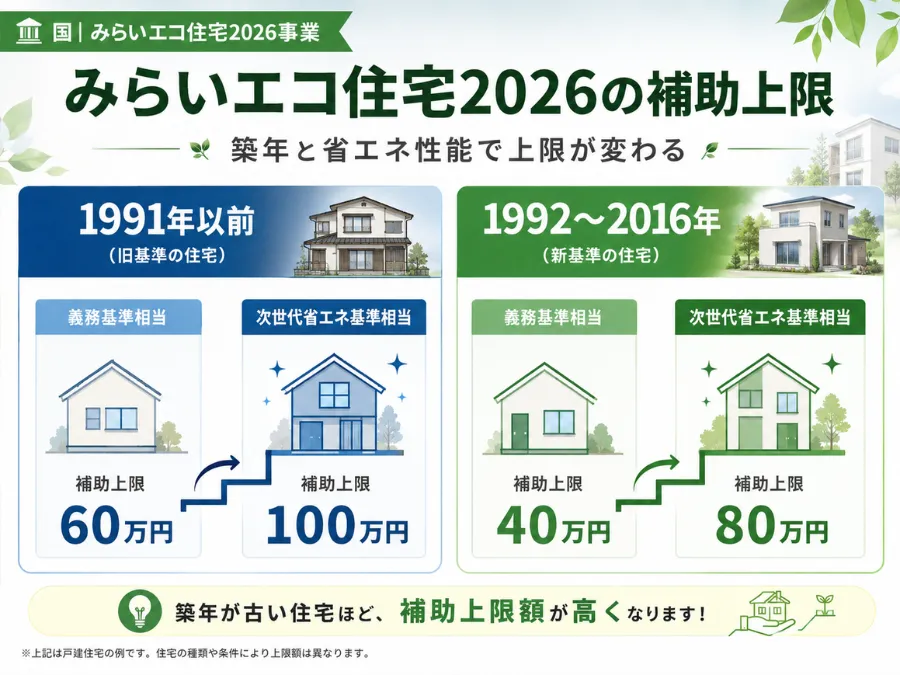 国｜みらいエコ住宅2026事業

みらいエコ住宅2026の補助上限

築年と省エネ性能で上限が変わる

1991年以前
（旧基準の住宅）

義務基準相当
補助上限
60万円

次世代省エネ基準相当
補助上限
100万円

1992〜2016年
（新基準の住宅）

義務基準相当
補助上限
40万円

次世代省エネ基準相当
補助上限
80万円

築年が古い住宅ほど、補助上限額が高くなります！

※上記は戸建住宅の例です。住宅の種類や条件により上限額は異なります。